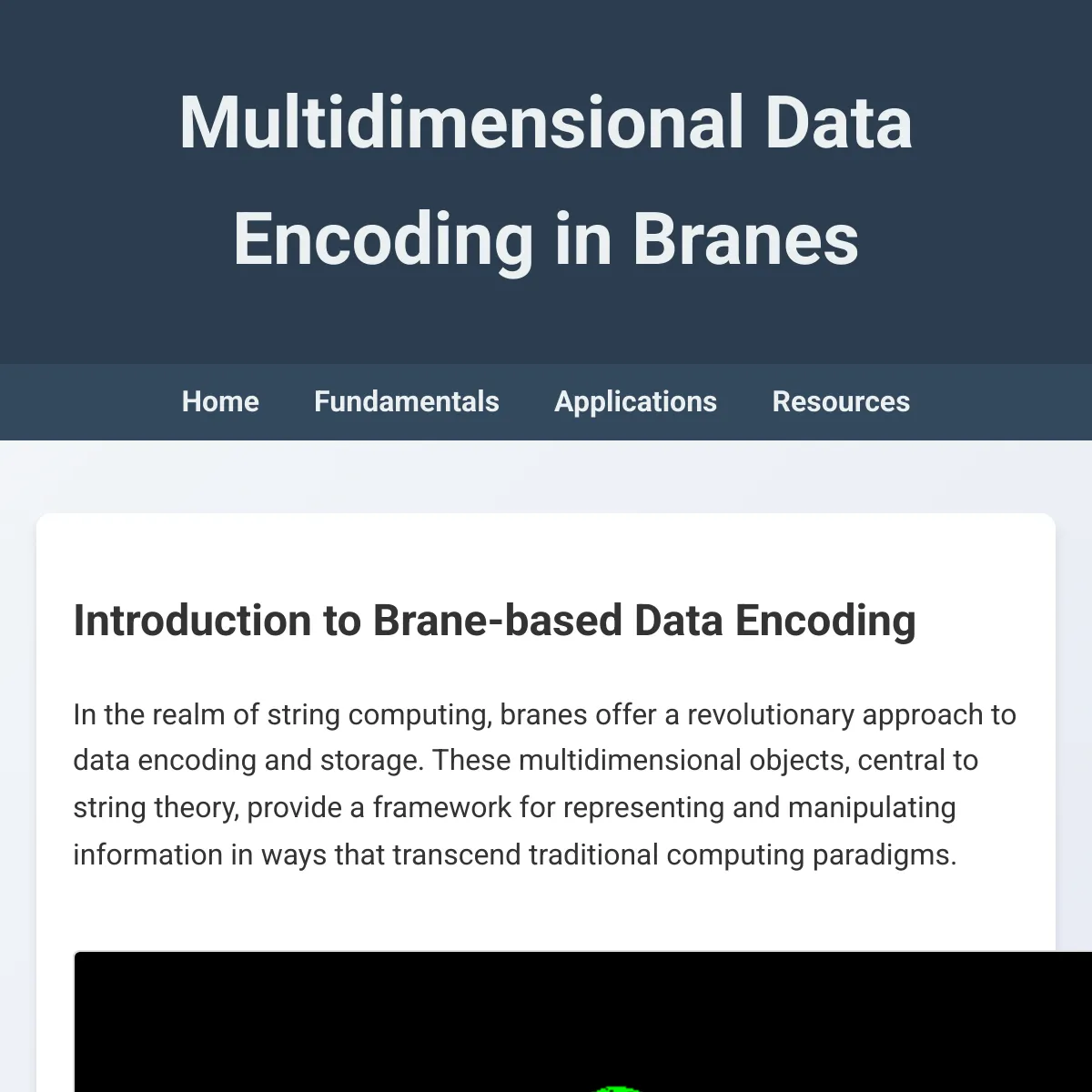 Multidimensional Data Encoding in Branes

Home Fundamentals Applications Resources

Introduction to Brane-based Data Encoding

In the realm of string computing, branes offer a revolutionary approach to data encoding and storage. These multidimensional objects, central to string theory, provide a framework for representing and manipulating information in ways that transcend traditional computing paradigms.